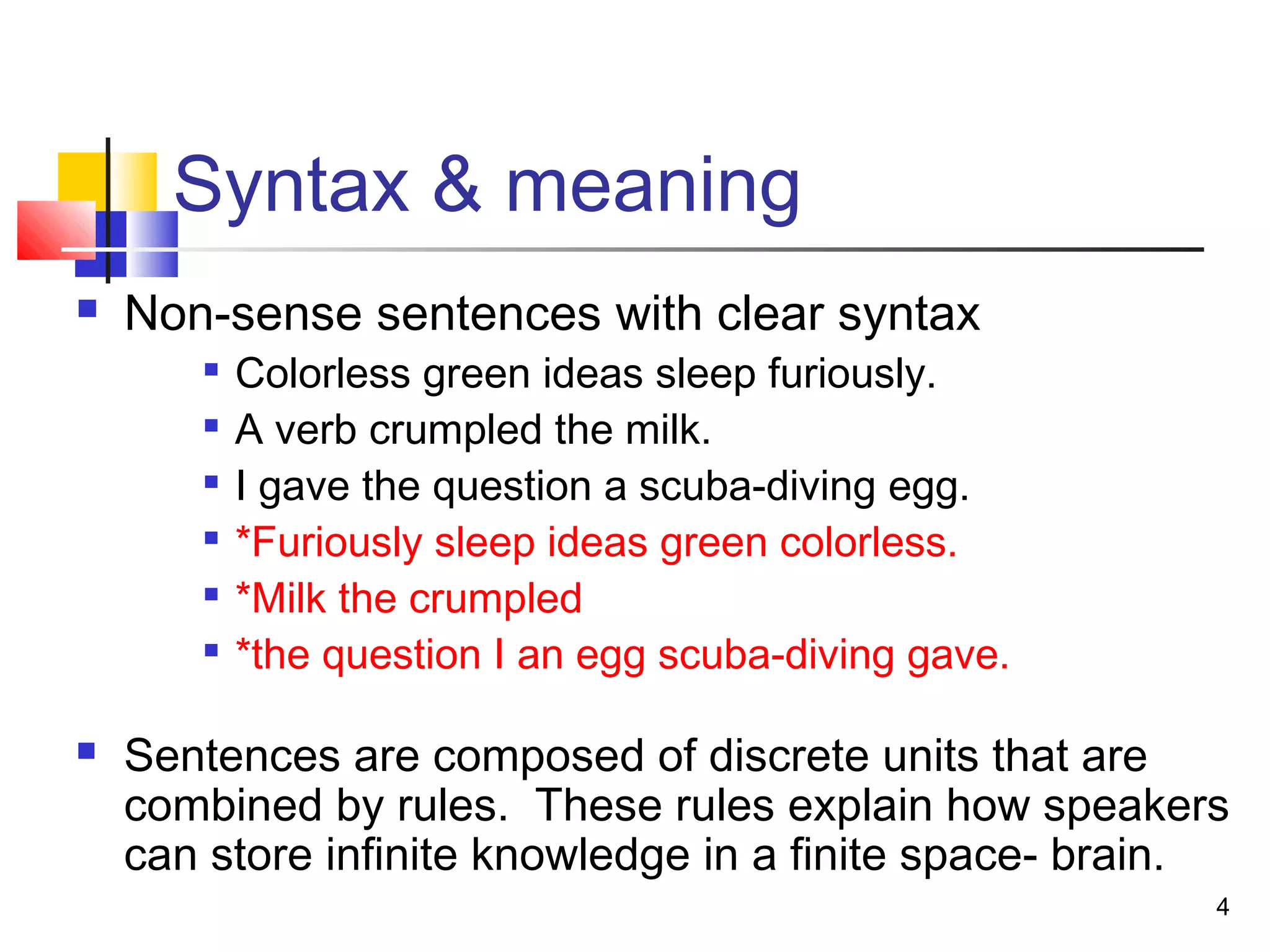 Syntax & meaning

Non-sense sentences with clear syntax

Colorless green ideas sleep furiously.

A verb crumpled the milk.

I gave the question a scuba-diving egg.

*Furiously sleep ideas green colorless.

*Milk the crumpled

*the question I an egg scuba-diving gave.

Sentences are composed of discrete units that are combined by rules. These rules explain how speakers can store infinite knowledge in a finite space- brain.

4